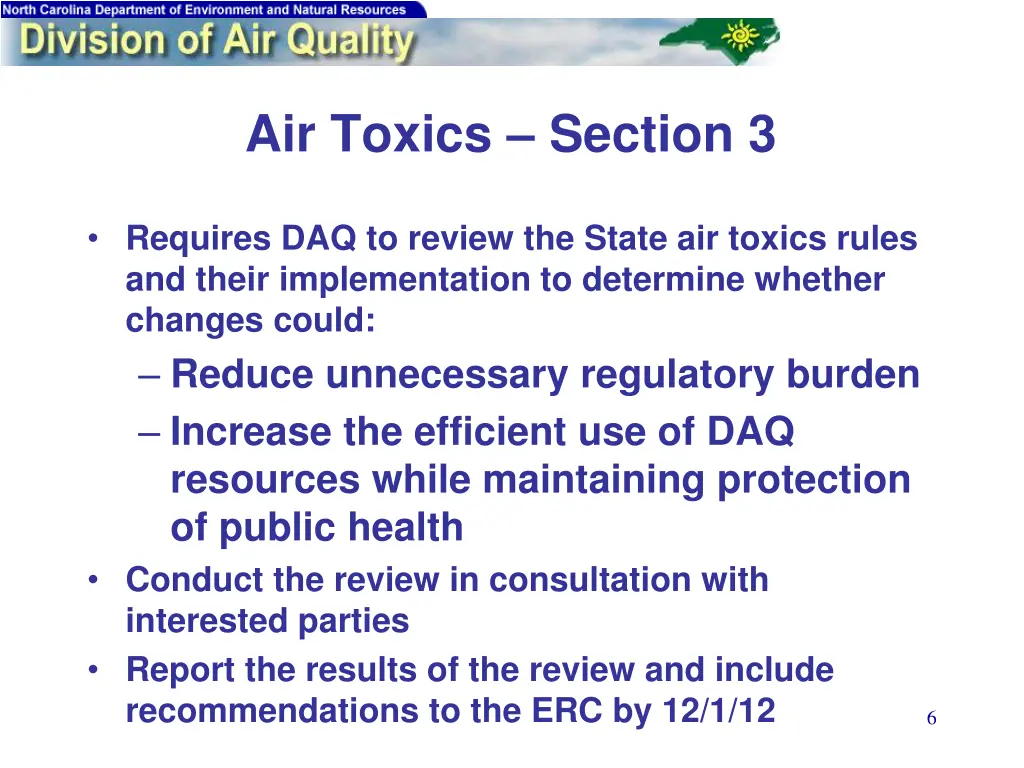 North Carolina Department of Environment and Natural Resources
Division of Air Quality

Air Toxics – Section 3

• Requires DAQ to review the State air toxics rules and their implementation to determine whether changes could:
– Reduce unnecessary regulatory burden
– Increase the efficient use of DAQ resources while maintaining protection of public health
• Conduct the review in consultation with interested parties
• Report the results of the review and include recommendations to the ERC by 12/1/12

6